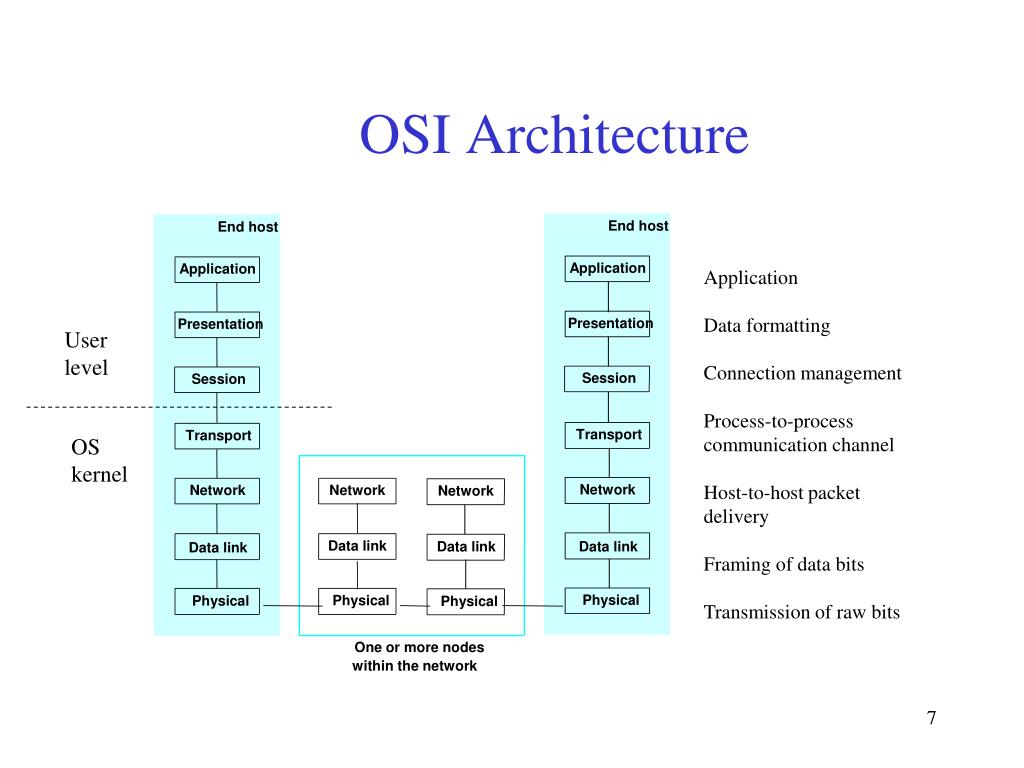 OSI Architecture

User level

OS kernel

End host

Application

Presentation

Session

Transport

Network

Data link

Physical

Network

Data link

Physical

Network

Data link

Physical

One or more nodes within the network

End host

Application

Presentation

Session

Transport

Network

Data link

Physical

Application

Data formatting

Connection management

Process-to-process communication channel

Host-to-host packet delivery

Framing of data bits

Transmission of raw bits

7